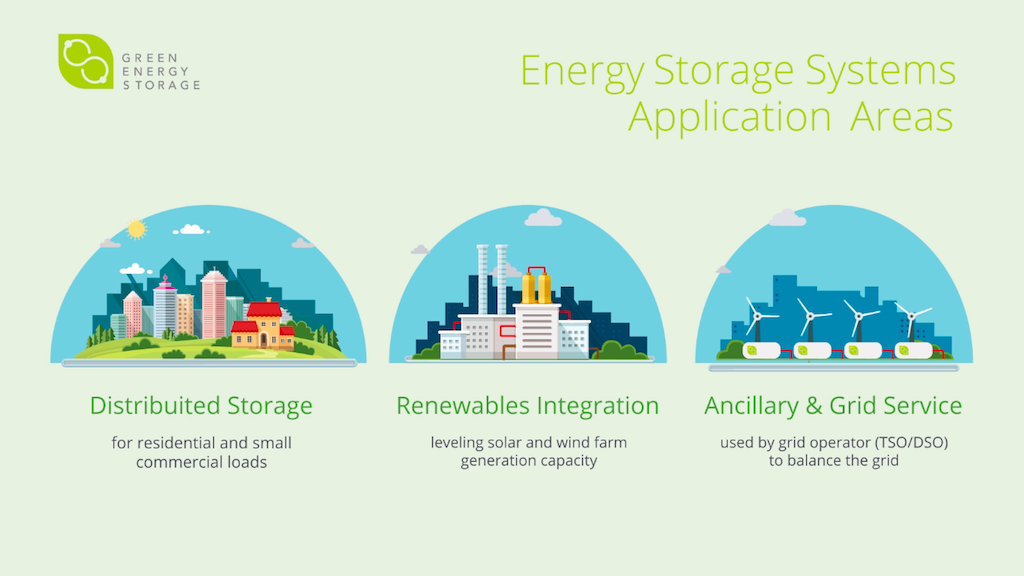 GREEN ENERGY STORAGE

Energy Storage Systems Application Areas

Distribuited Storage

for residential and small commercial loads

Renewables Integration

leveling solar and wind farm generation capacity

Ancillary & Grid Service

used by grid operator (TSO/DSO) to balance the grid